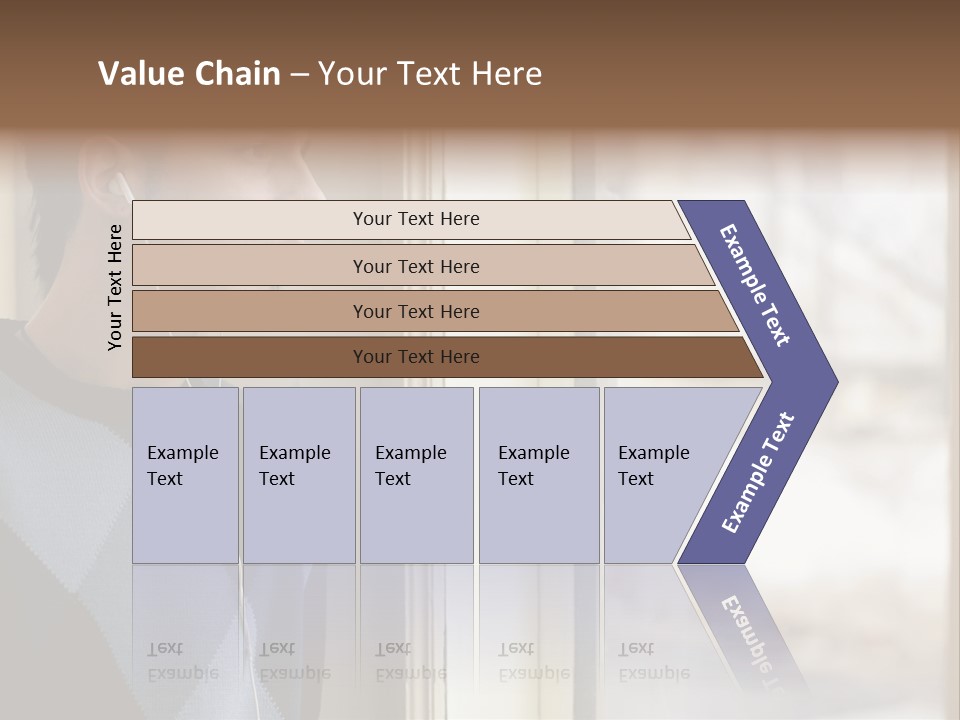 Value Chain – Your Text Here

Your Text Here

Your Text Here

Your Text Here

Your Text Here

Your Text Here

Example Text

Example Text

Example Text

Example Text

Example Text

Example Text

Example Text